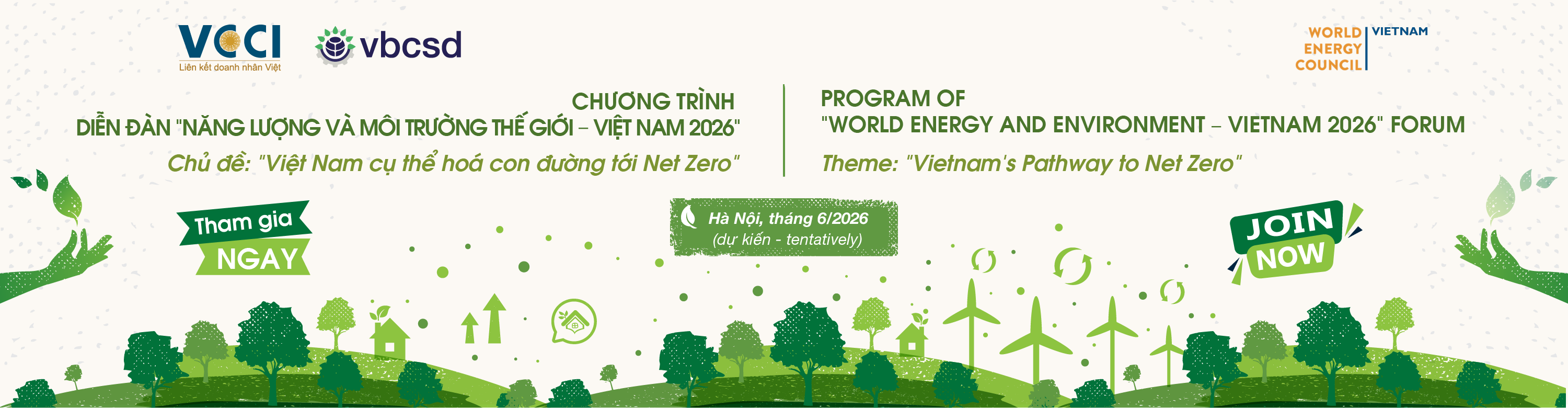 VCCI
Liên kết doanh nhân Việt

vbcsd

WORLD ENERGY COUNCIL | VIETNAM

CHƯƠNG TRÌNH
DIỄN ĐÀN "NĂNG LƯỢNG VÀ MÔI TRƯỜNG THẾ GIỚI – VIỆT NAM 2026"
Chủ đề: "Việt Nam cụ thể hoá con đường tới Net Zero"

PROGRAM OF
"WORLD ENERGY AND ENVIRONMENT – VIETNAM 2026" FORUM
Theme: "Vietnam's Pathway to Net Zero"

Tham gia
NGAY

Hà Nội, tháng 6/2026
(dự kiến - tentatively)

JOIN
NOW